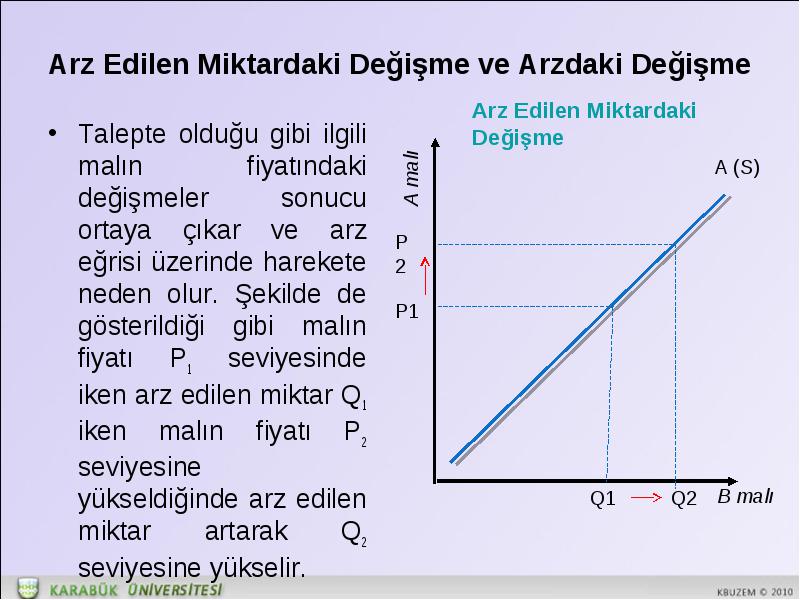 Arz Edilen Miktardaki Değişme ve Arzdaki Değişme

• Talepte olduğu gibi ilgili malın fiyatındaki değişmeler sonucu ortaya çıkar ve arz eğrisi üzerinde harekete neden olur. Şekilde de gösterildiği gibi malın fiyatı $P_1$ seviyesinde iken arz edilen miktar $Q_1$ iken malın fiyatı $P_2$ seviyesine yükseldiğinde arz edilen miktar artarak $Q_2$ seviyesine yükselir.

Arz Edilen Miktardaki Değişme

A malı

A (S)

P 2

P1

Q1

Q2

B malı

KARABÜK ÜNİVERSİTESİ

KBUZEM © 2010